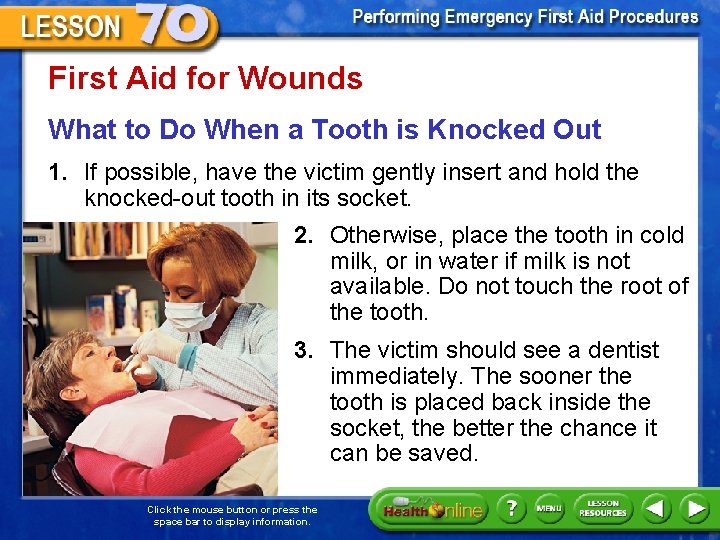 LESSON 70

Performing Emergency First Aid Procedures

First Aid for Wounds

What to Do When a Tooth is Knocked Out

1. If possible, have the victim gently insert and hold the knocked-out tooth in its socket.

2. Otherwise, place the tooth in cold milk, or in water if milk is not available. Do not touch the root of the tooth.

3. The victim should see a dentist immediately. The sooner the tooth is placed back inside the socket, the better the chance it can be saved.

Click the mouse button or press the space bar to display information.

Health Online

?

MENU

LESSON RESOURCES